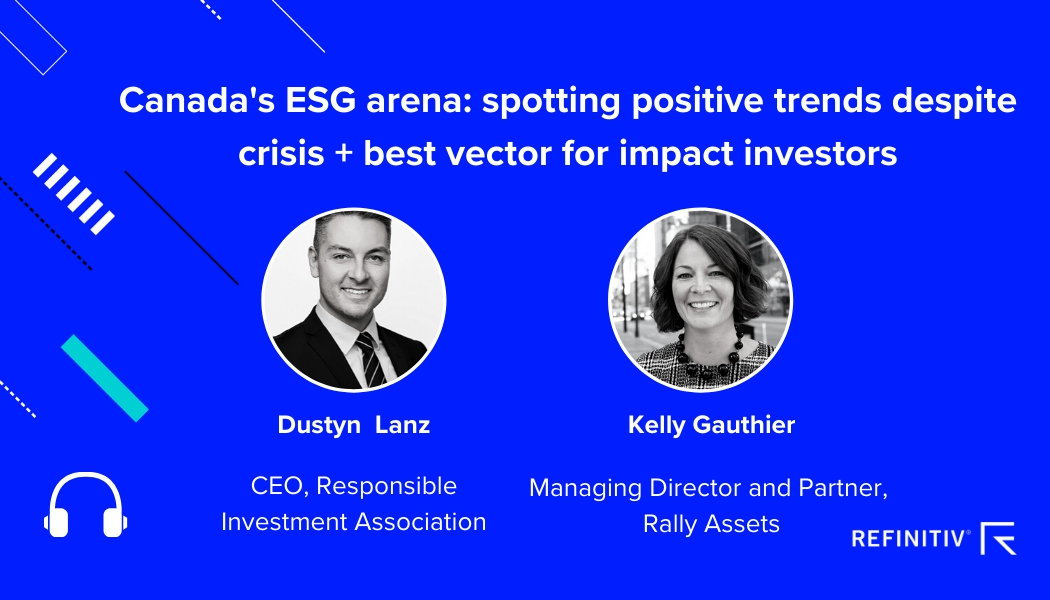 Canada's ESG arena: spotting positive trends despite crisis + best vector for impact investors

Dustyn Lanz

CEO, Responsible Investment Association

Kelly Gauthier

Managing Director and Partner, Rally Assets

REFINITIV®